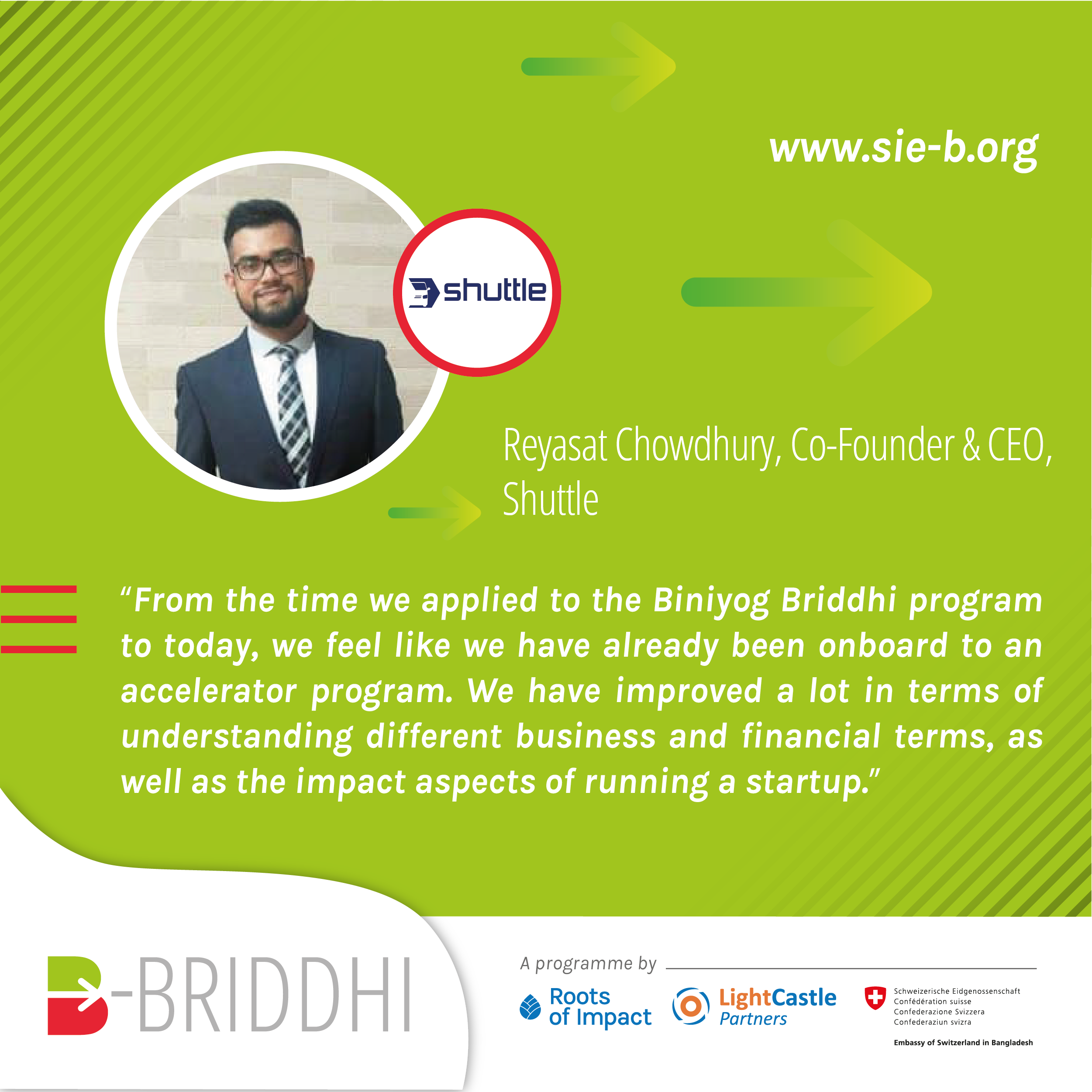 www.sie-b.org

shuttle

Reyasat Chowdhury, Co-Founder & CEO, Shuttle

“From the time we applied to the Biniyog Briddhi program to today, we feel like we have already been onboard to an accelerator program. We have improved a lot in terms of understanding different business and financial terms, as well as the impact aspects of running a startup.”

B-BRIDDHI

A programme by

Roots of Impact

LightCastle Partners

Schweizerische Eidgenossenschaft
Confédération suisse
Confederazione Svizzera
Confederaziun svizra

Embassy of Switzerland in Bangladesh